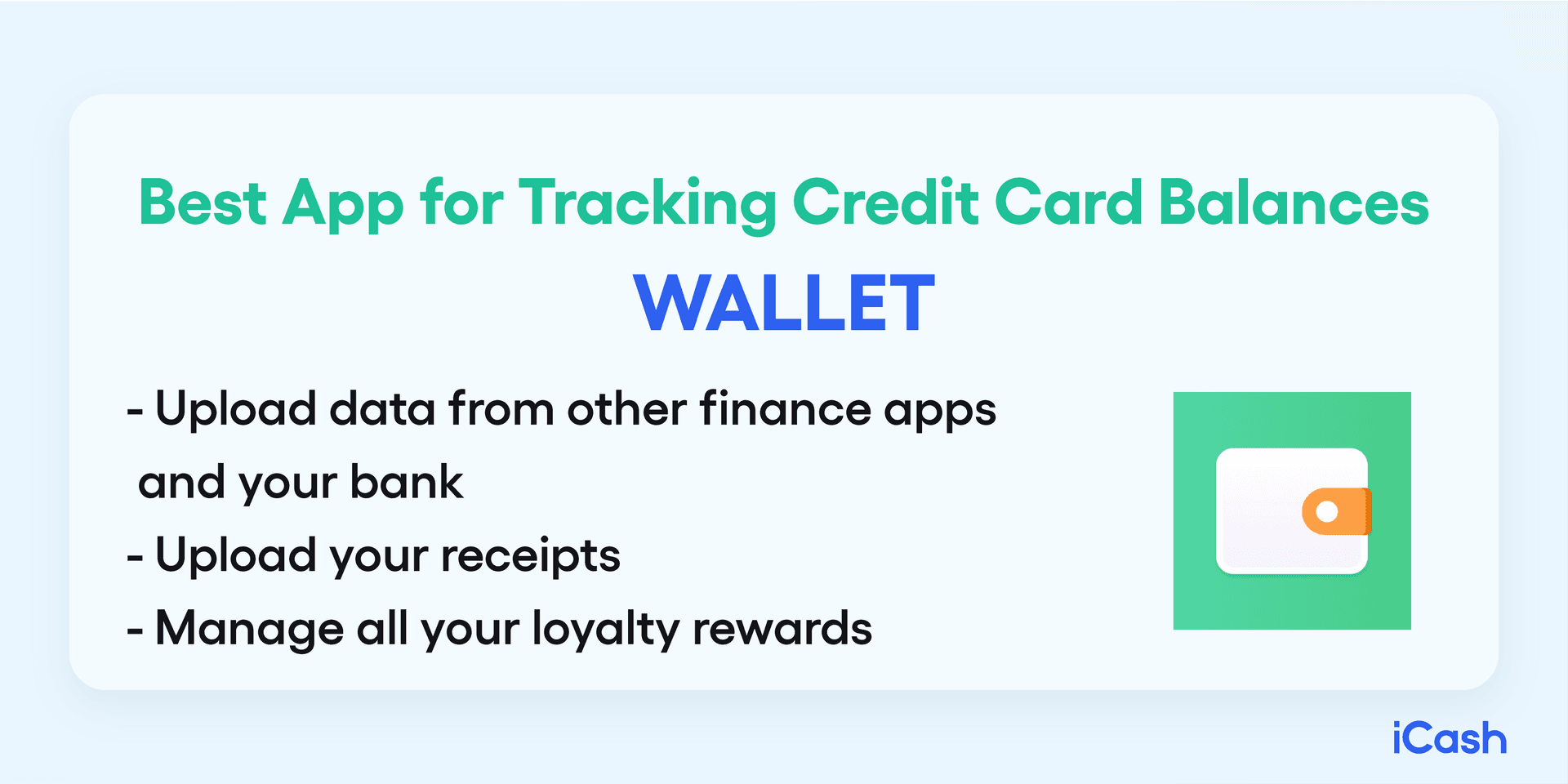 Best App for Tracking Credit Card Balances

WALLET

- Upload data from other finance apps and your bank
- Upload your receipts
- Manage all your loyalty rewards

iCash